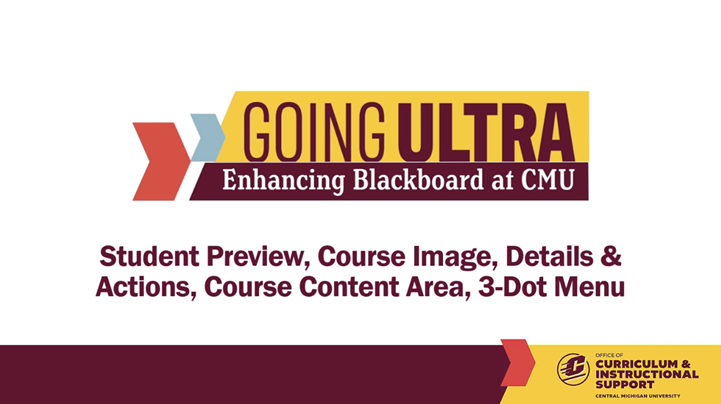 GOING ULTRA
Enhancing Blackboard at CMU

Student Preview, Course Image, Details & Actions, Course Content Area, 3-Dot Menu

OFFICE OF
CURRICULUM & INSTRUCTIONAL SUPPORT
CENTRAL MICHIGAN UNIVERSITY